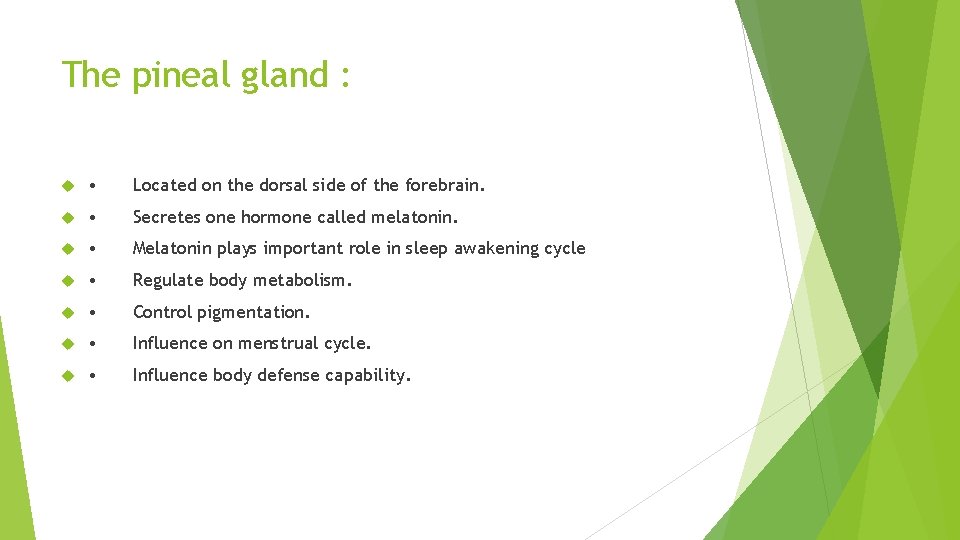 The pineal gland :

• Located on the dorsal side of the forebrain.

• Secretes one hormone called melatonin.

• Melatonin plays important role in sleep awakening cycle

• Regulate body metabolism.

• Control pigmentation.

• Influence on menstrual cycle.

• Influence body defense capability.